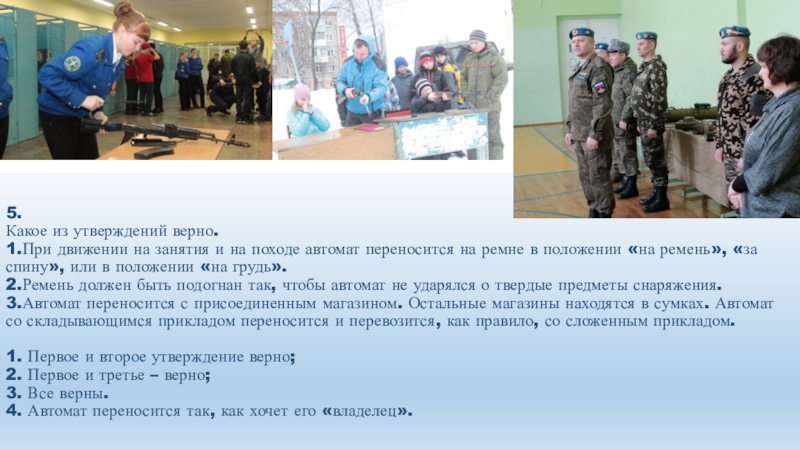 5.
Какое из утверждений верно.
1.При движении на занятия и на походе автомат переносится на ремне в положении «на ремень», «за спину», или в положении «на грудь».
2.Ремень должен быть подогнан так, чтобы автомат не ударялся о твердые предметы снаряжения.
3.Автомат переносится с присоединенным магазином. Остальные магазины находятся в сумках. Автомат со складывающимся прикладом переносится и перевозится, как правило, со сложенным прикладом.

1. Первое и второе утверждение верно;
2. Первое и третье – верно;
3. Все верны.
4. Автомат переносится так, как хочет его «владелец».